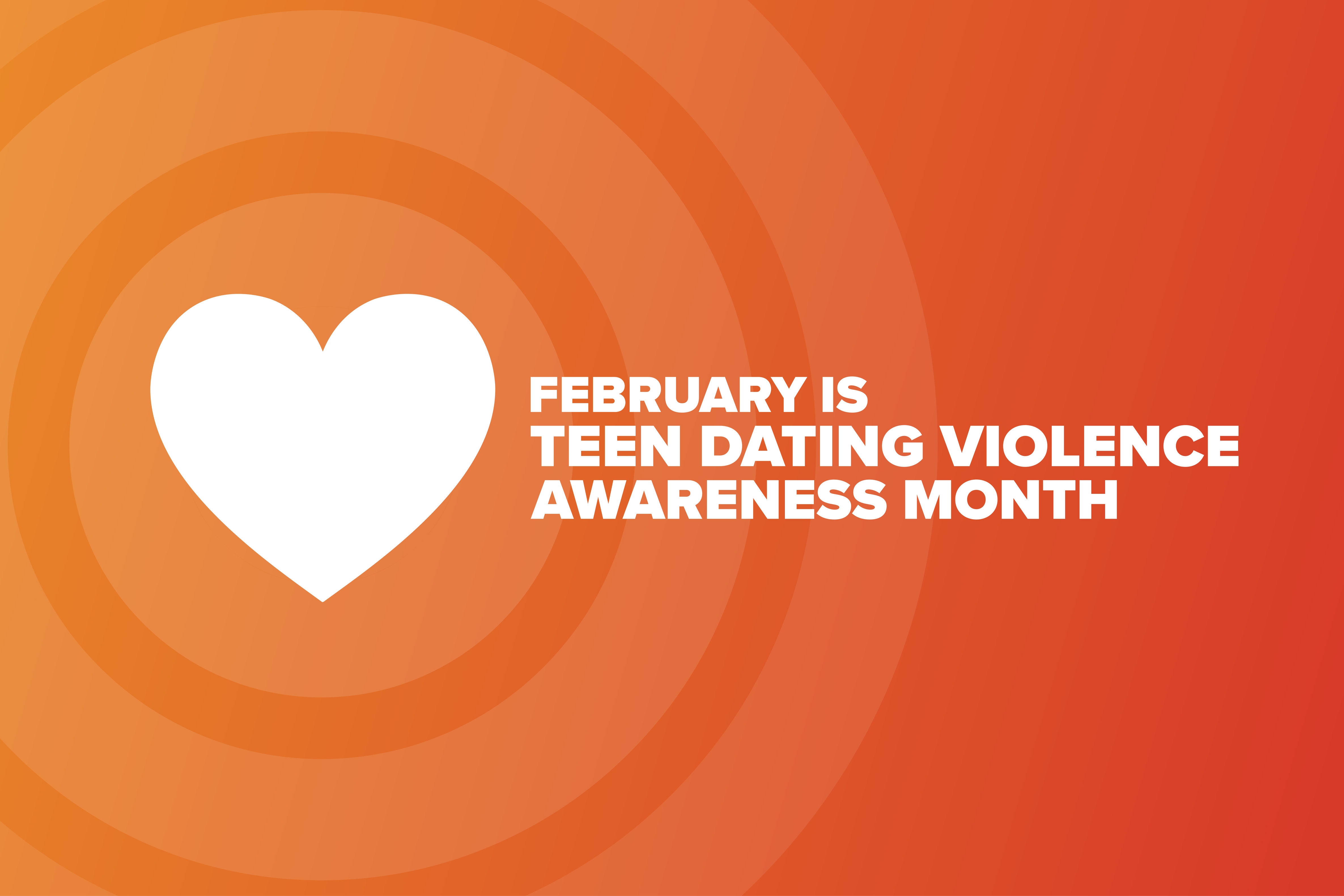 FEBRUARY IS
TEEN DATING VIOLENCE
AWARENESS MONTH